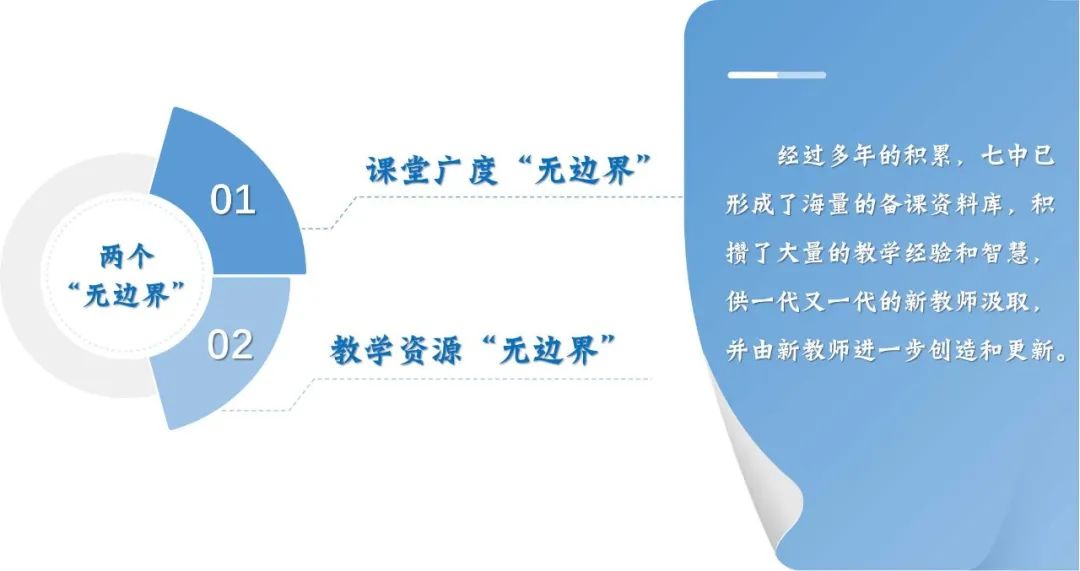 两个
“无边界”

01
课堂广度“无边界”

02
教学资源“无边界”

经过多年的积累，七中已形成了海量的备课资料库，积攒了大量的教学经验和智慧，供一代又一代的新教师汲取，并由新教师进一步创造和更新。